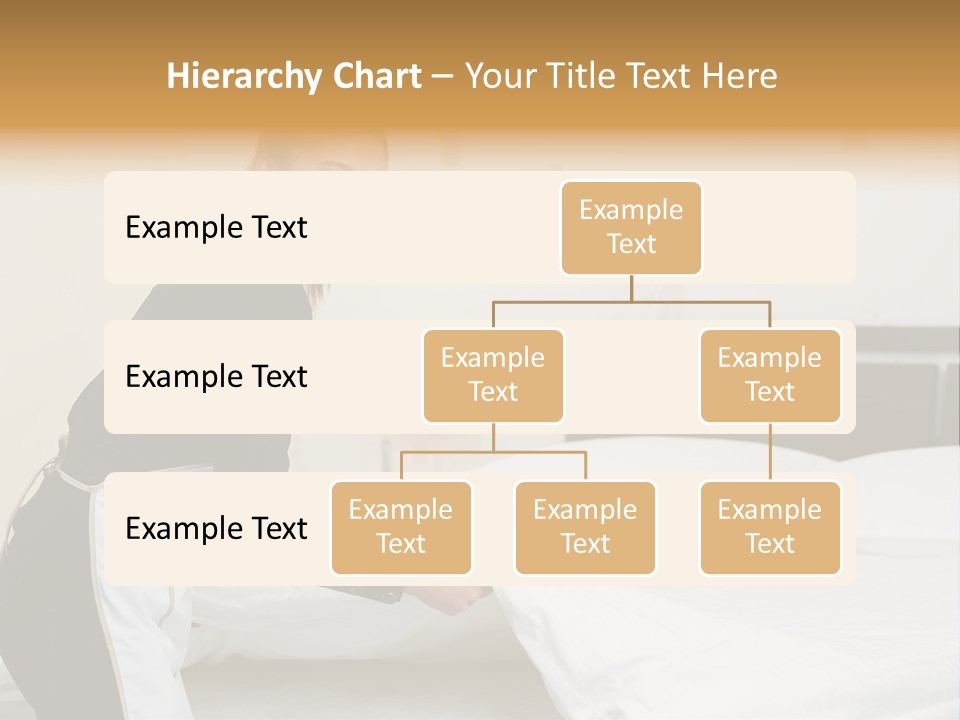 Hierarchy Chart – Your Title Text Here

Example Text

Example Text

Example Text

Example Text

Example Text

Example Text

Example Text

Example Text

Example Text